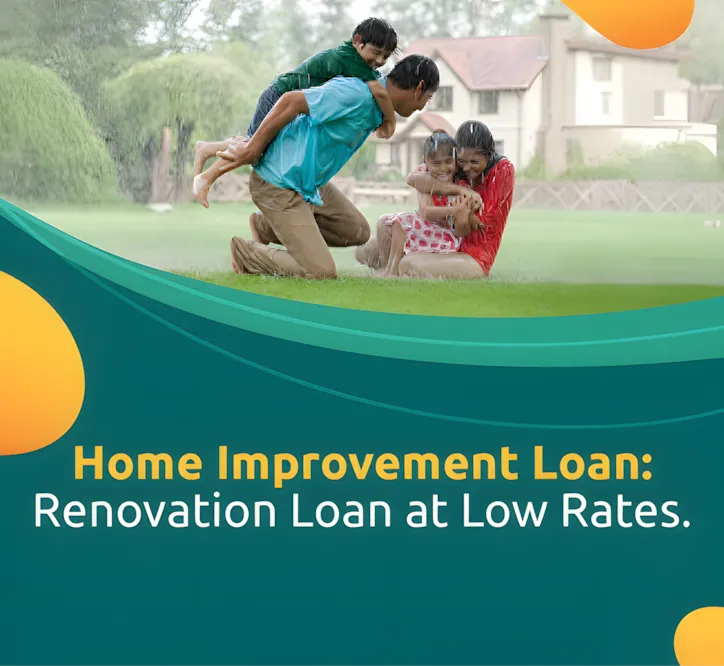 Home Improvement Loan:
Renovation Loan at Low Rates.